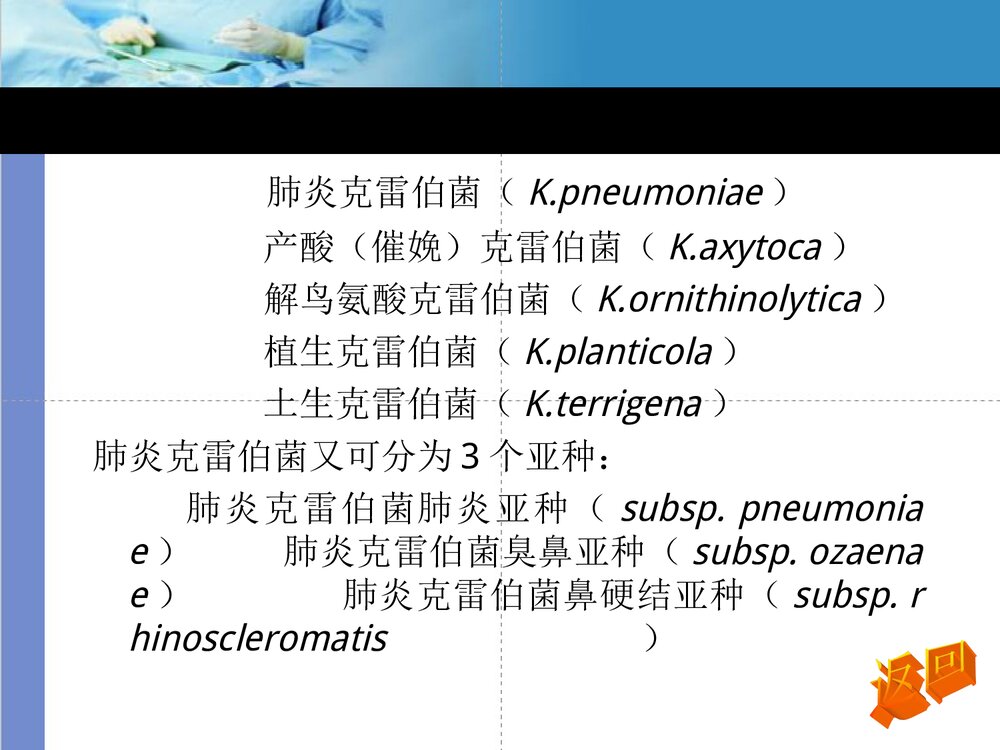 肺炎克雷伯菌（ K.pneumoniae ）
产酸（催娩）克雷伯菌（ K.axytoca ）
解鸟氨酸克雷伯菌（ K.ornithinolytica ）
植生克雷伯菌（ K.planticola ）
土生克雷伯菌（ K.terrigena ）

肺炎克雷伯菌又可分为 3 个亚种：

肺炎克雷伯菌肺炎亚种（ subsp. pneumoniae ） 肺炎克雷伯菌臭鼻亚种（ subsp. ozaenae ） 肺炎克雷伯菌鼻硬结亚种（ subsp. rhinoscleromatis ）

返回